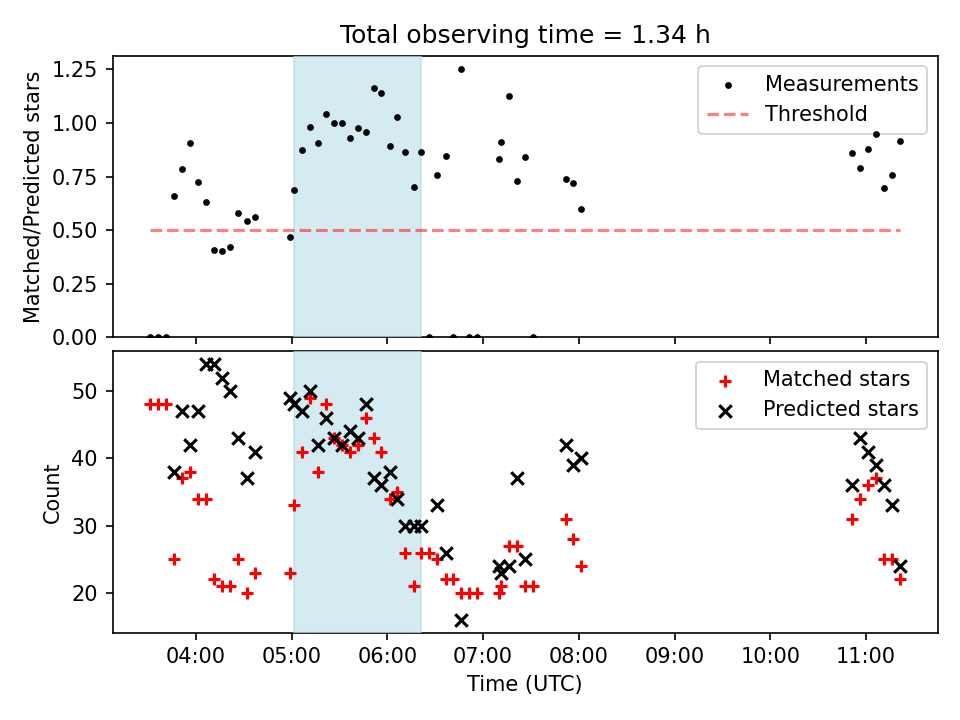 Total observing time = 1.34 h

Matched/Predicted stars

1.25
1.00
0.75
0.50
0.25
0.00

Measurements
Threshold

Count

50
40
30
20

Matched stars
Predicted stars

04:00 05:00 06:00 07:00 08:00 09:00 10:00 11:00

Time (UTC)